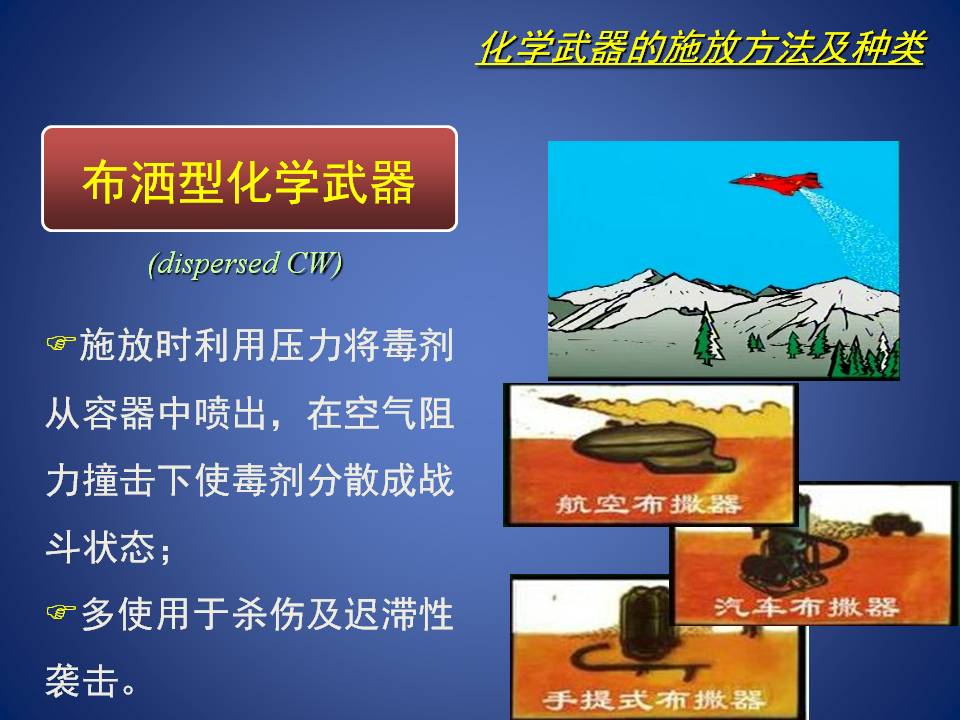 化学武器的施放方法及种类

布洒型化学武器

(dispersed CW)

☞施放时利用压力将毒剂从容器中喷出，在空气阻力撞击下使毒剂分散成战斗状态；

☞多使用于杀伤及迟滞性袭击。

航空布撒器

汽车布撒器

手提式布撒器